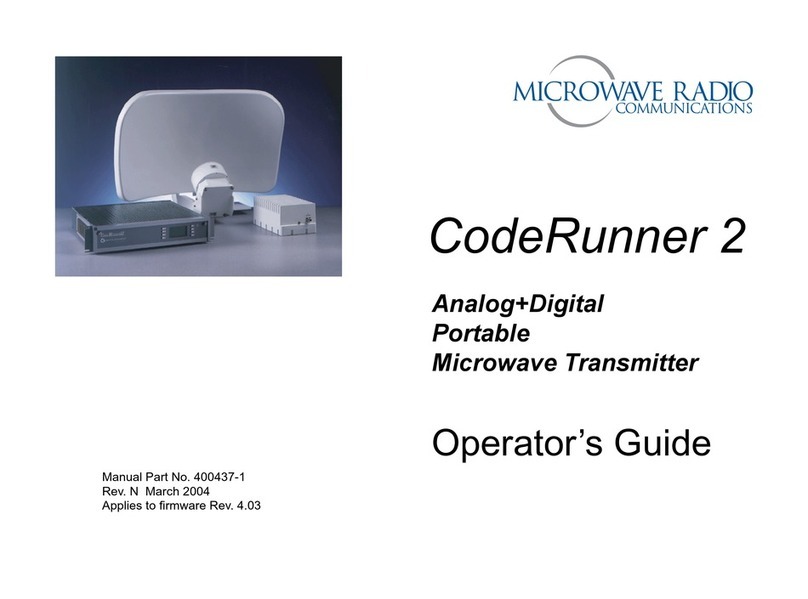 MICROWAVE RADIO
COMMUNICATIONS

CodeRunner 2

Analog+Digital
Portable
Microwave Transmitter

Operator's Guide

Manual Part No. 400437-1
Rev. N March 2004
Applies to firmware Rev. 4.03